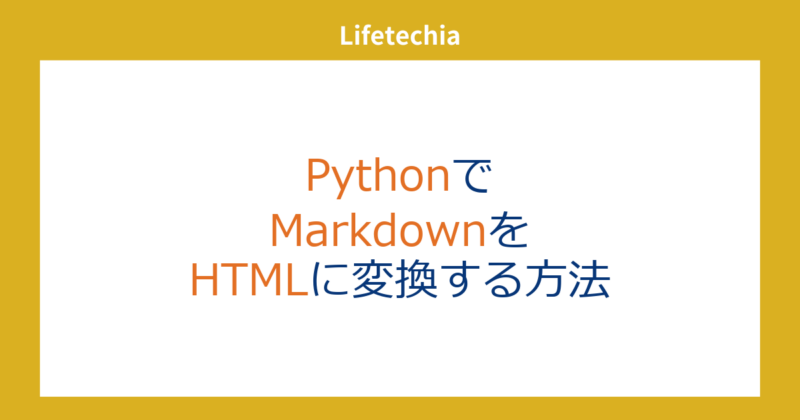 Lifetechia

Pythonで
Markdownを
HTMLに変換する方法